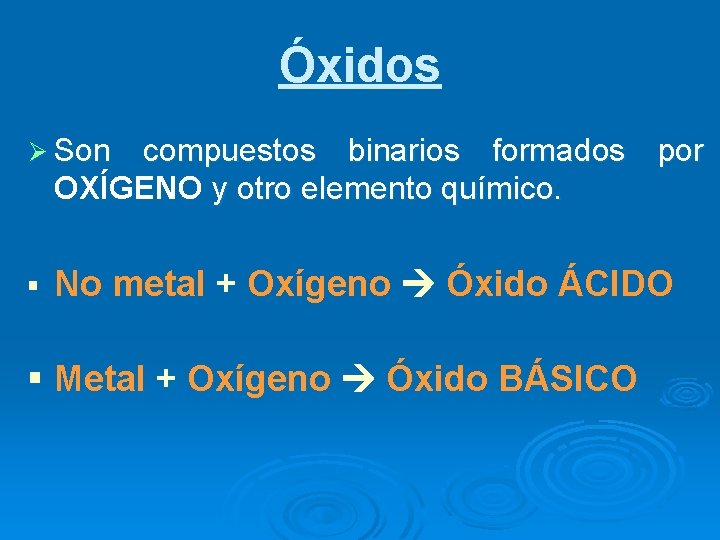 Óxidos

➢ Son compuestos binarios formados por OXÍGENO y otro elemento químico.

▪ No metal + Oxígeno → Óxido ÁCIDO

▪ Metal + Oxígeno → Óxido BÁSICO